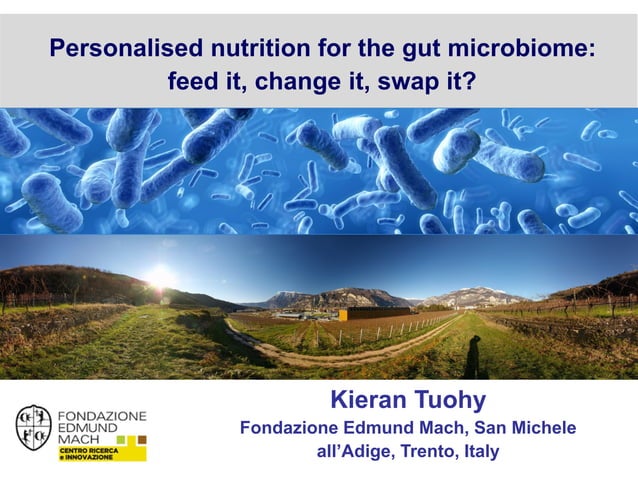 Personalised nutrition for the gut microbiome: feed it, change it, swap it?

FONDAZIONE EDMUND MACH
CENTRO RICERCA e INNOVAZIONE

Kieran Tuohy
Fondazione Edmund Mach, San Michele all'Adige, Trento, Italy